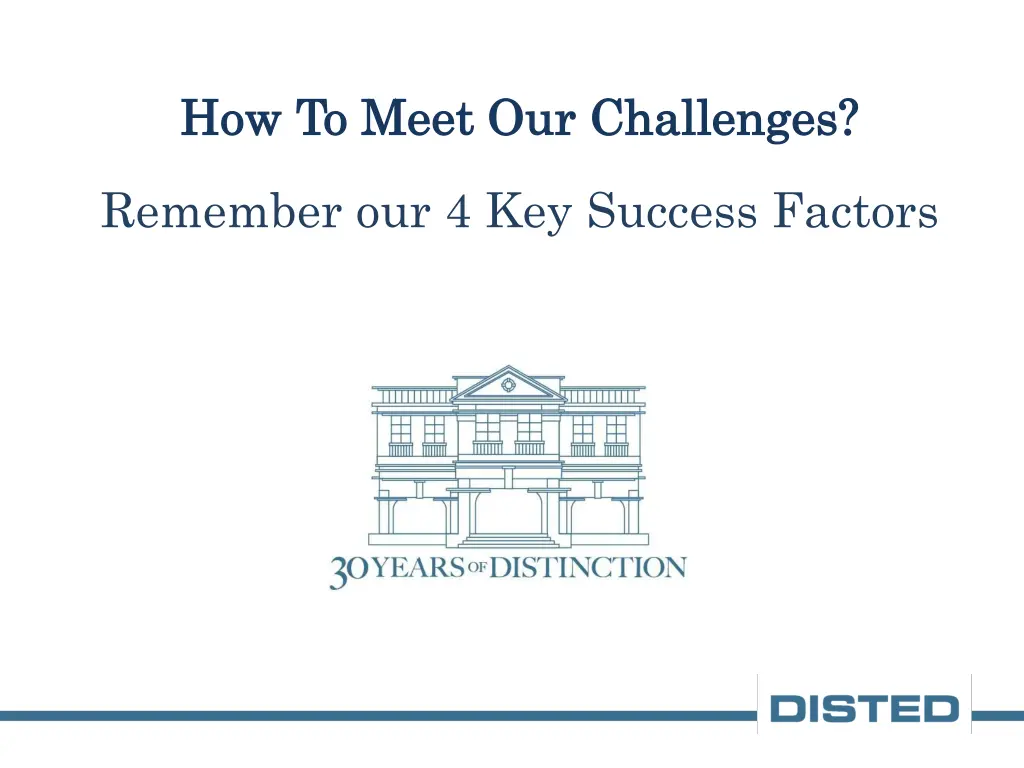 How To Meet Our Challenges?

Remember our 4 Key Success Factors

30 YEARS OF DISTINCTION

DISTED